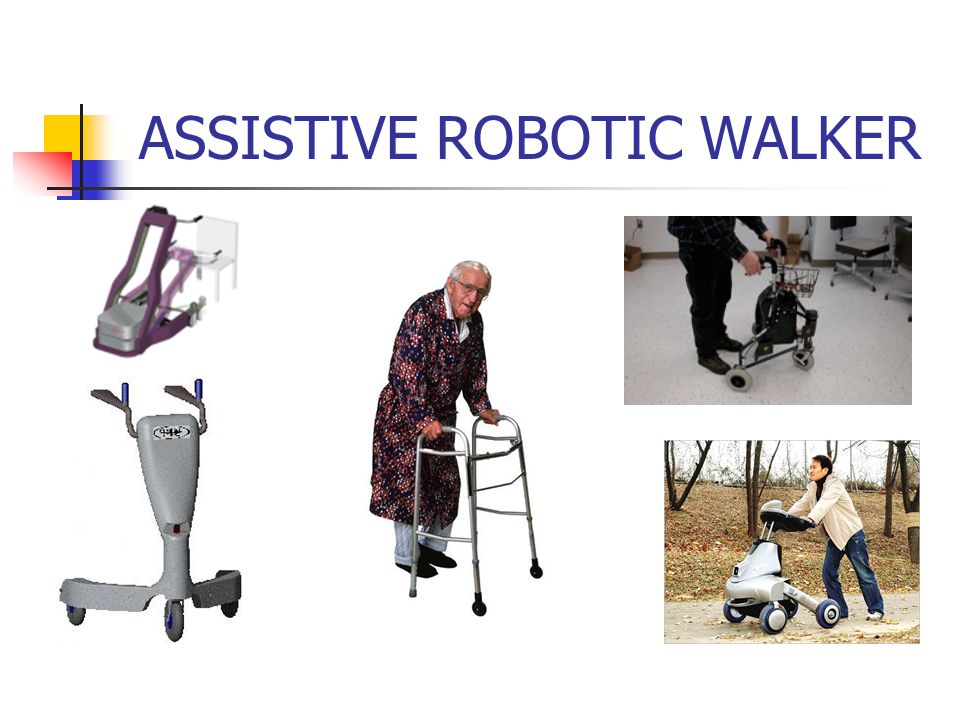 ASSISTIVE ROBOTIC WALKER